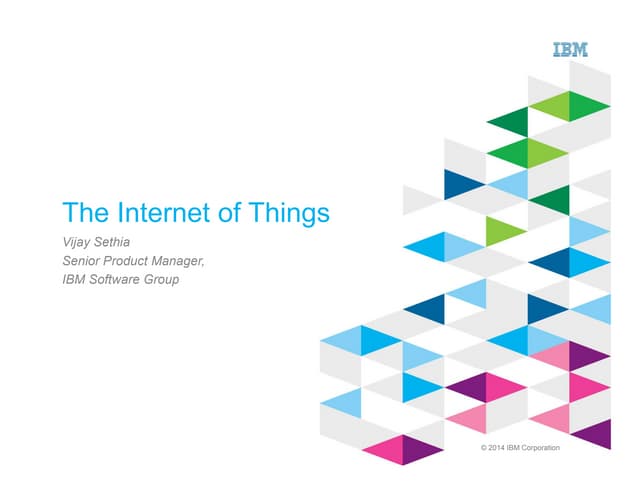 IBM

The Internet of Things

Vijay Sethia
Senior Product Manager,
IBM Software Group

© 2014 IBM Corporation